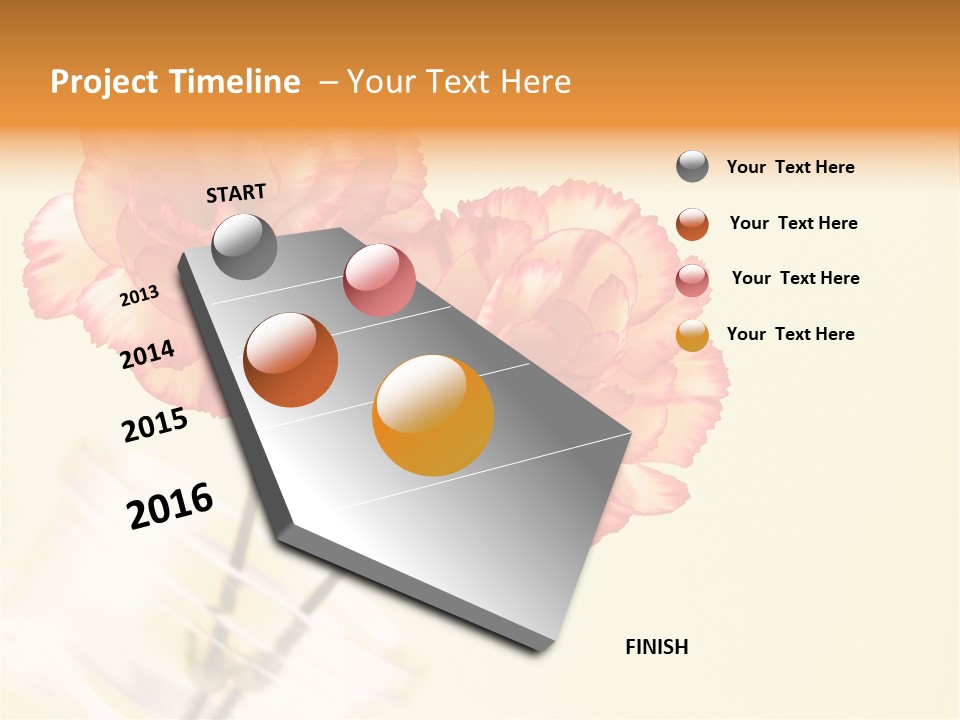 Project Timeline – Your Text Here

START

2013

2014

2015

2016

FINISH

Your Text Here

Your Text Here

Your Text Here

Your Text Here